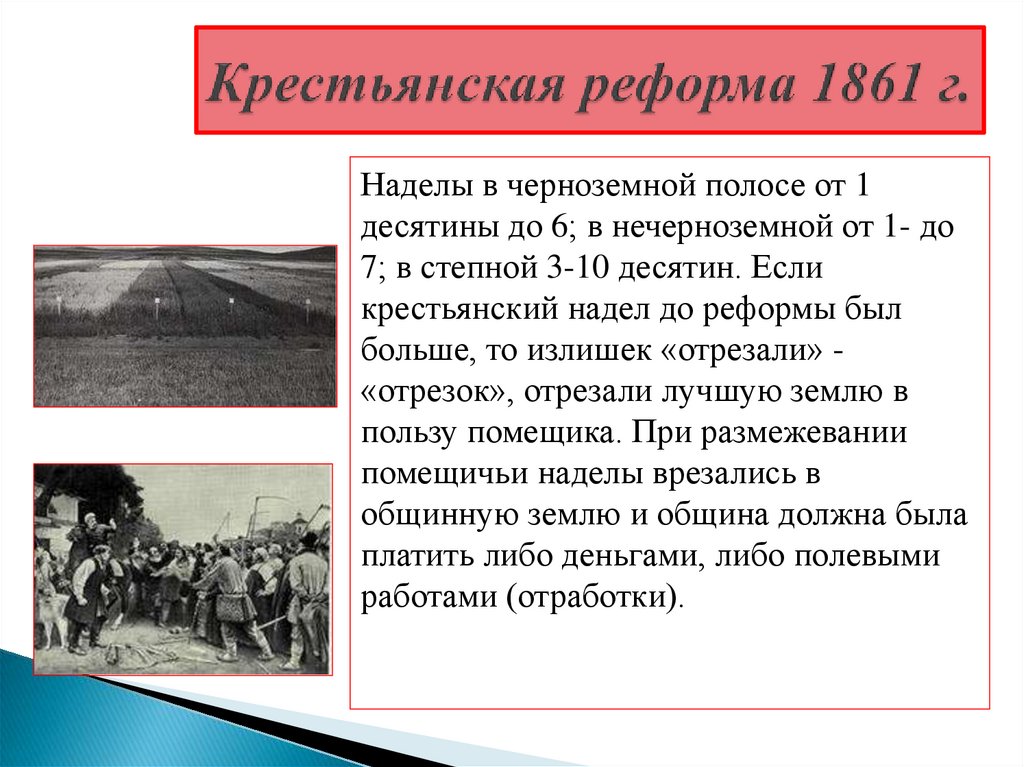 Крестьянская реформа 1861 г.

Наделы в черноземной полосе от 1 десятины до 6; в нечерноземной от 1- до 7; в степной 3-10 десятин. Если крестьянский надел до реформы был больше, то излишек «отрезали» - «отрезок», отрезали лучшую землю в пользу помещика. При размежевании помещичьи наделы врезались в общинную землю и община должна была платить либо деньгами, либо полевыми работами (отработки).